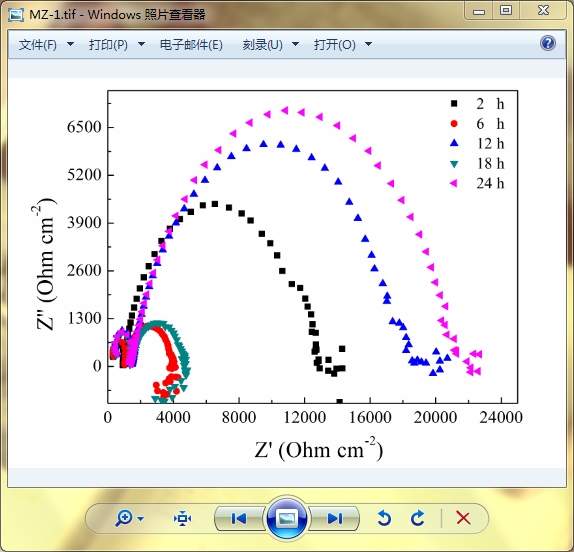 MZ-1.tif - Windows 照片查看器

文件(F) 打印(P) 电子邮件(E) 刻录(U) 打开(O)

2 h
6 h
12 h
18 h
24 h

6500
5200
3900
2600
1300
0

Z'' (Ohm cm$^{-2}$)

0 4000 8000 12000 16000 20000 24000

Z' (Ohm cm$^{-2}$)